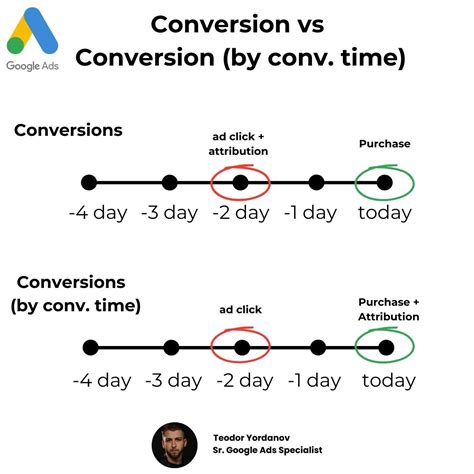 Google Ads

Conversion vs Conversion (by conv. time)

Conversions

ad click + attribution

Purchase

-4 day -3 day -2 day -1 day today

Conversions (by conv. time)

ad click

Purchase + Attribution

-4 day -3 day -2 day -1 day today

Teodor Yordanov
Sr. Google Ads Specialist